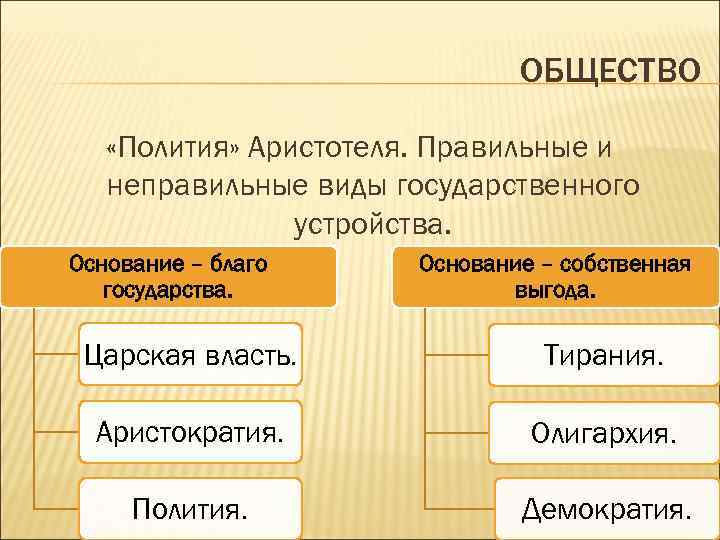 ОБЩЕСТВО

«Полития» Аристотеля. Правильные и неправильные виды государственного устройства.

Основание – благо государства.

Царская власть.

Аристократия.

Полития.

Основание – собственная выгода.

Тирания.

Олигархия.

Демократия.